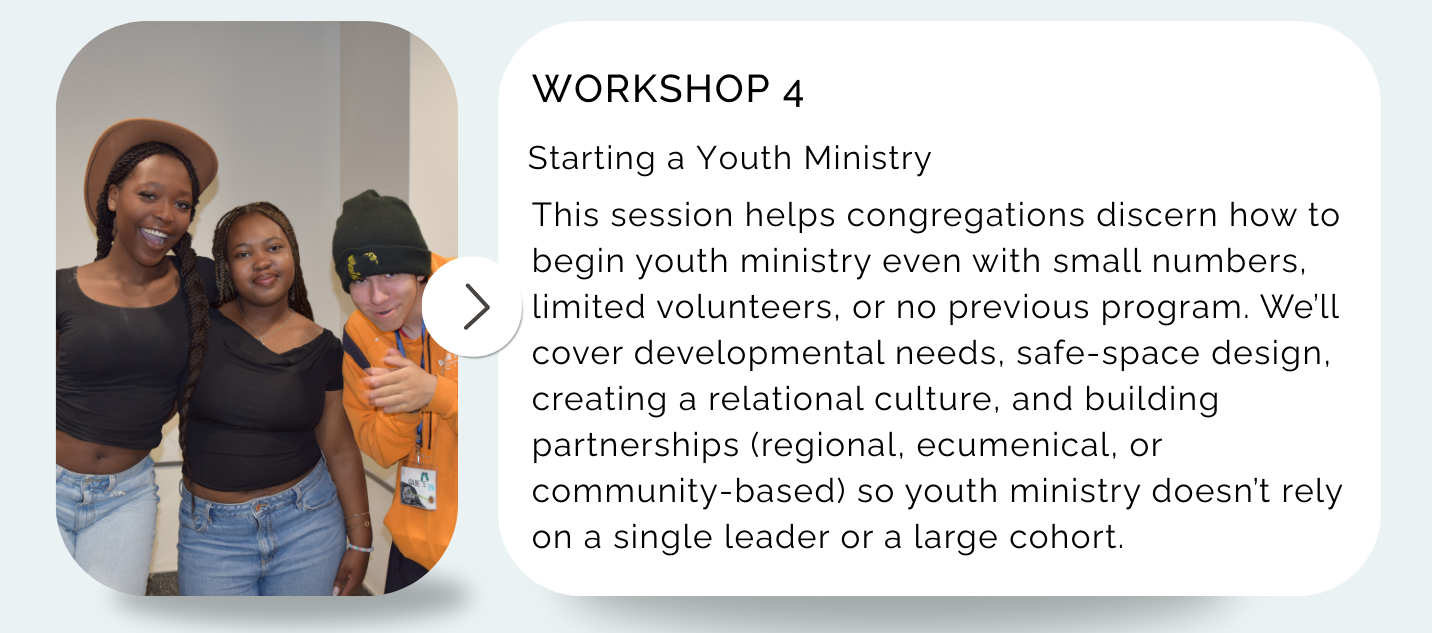 WORKSHOP 4

Starting a Youth Ministry

This session helps congregations discern how to begin youth ministry even with small numbers, limited volunteers, or no previous program. We'll cover developmental needs, safe-space design, creating a relational culture, and building partnerships (regional, ecumenical, or community-based) so youth ministry doesn't rely on a single leader or a large cohort.